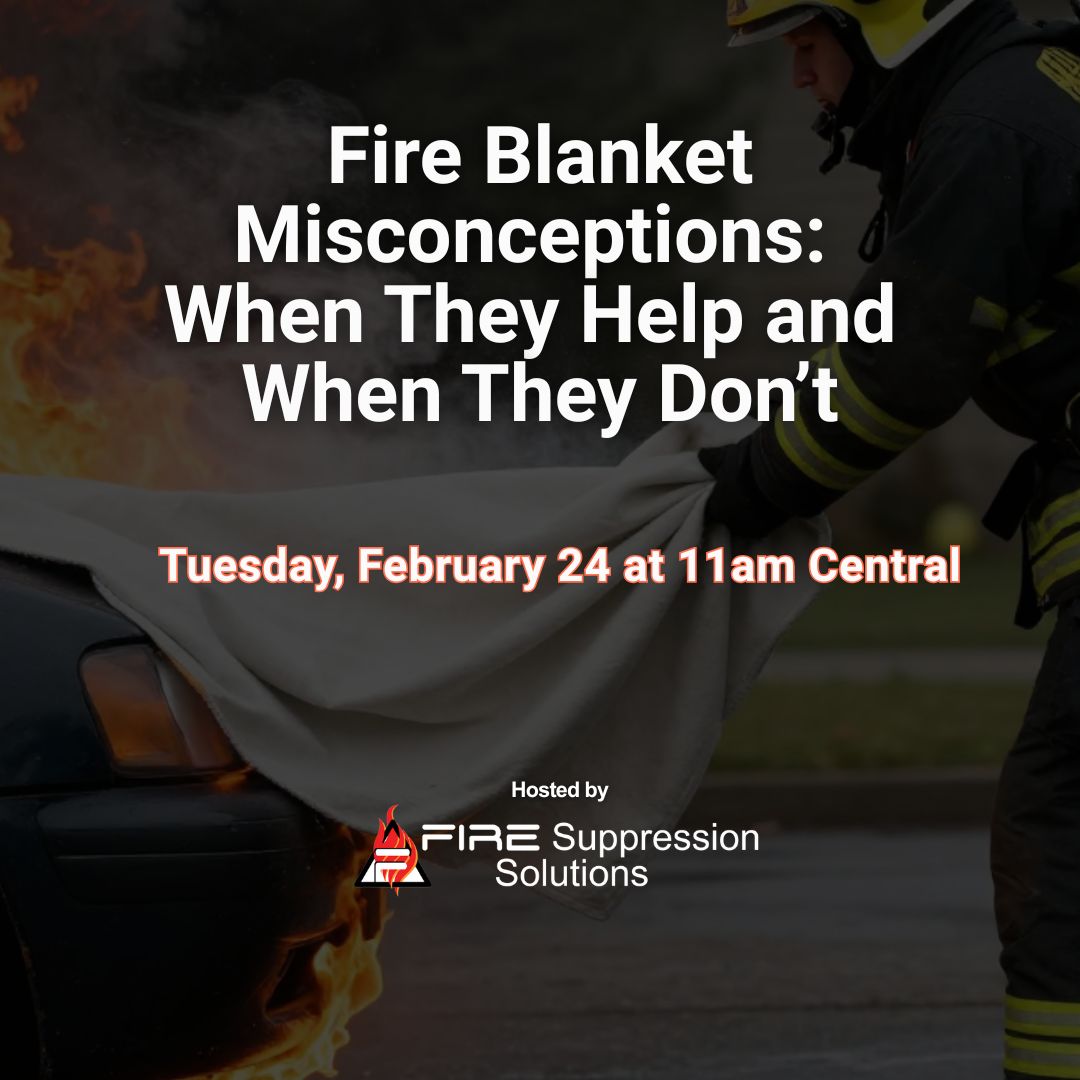 Fire Blanket Misconceptions: When They Help and When They Don’t

Tuesday, February 24 at 11am Central

Hosted by

FIRE Suppression Solutions